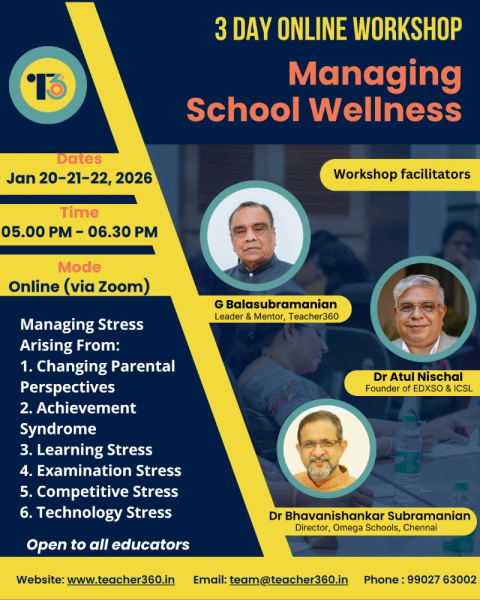 T360

3 DAY ONLINE WORKSHOP

Managing School Wellness

Dates
Jan 20-21-22, 2026

Time
05.00 PM - 06.30 PM

Mode
Online (via Zoom)

Managing Stress Arising From:
1. Changing Parental Perspectives
2. Achievement Syndrome
3. Learning Stress
4. Examination Stress
5. Competitive Stress
6. Technology Stress

Open to all educators

Workshop facilitators

G Balasubramanian
Leader & Mentor, Teacher360

Dr Atul Nischal
Founder of EDXSO & ICSL

Dr Bhavanishankar Subramanian
Director, Omega Schools, Chennai

Website: www.teacher360.in Email: team@teacher360.in Phone : 99027 63002